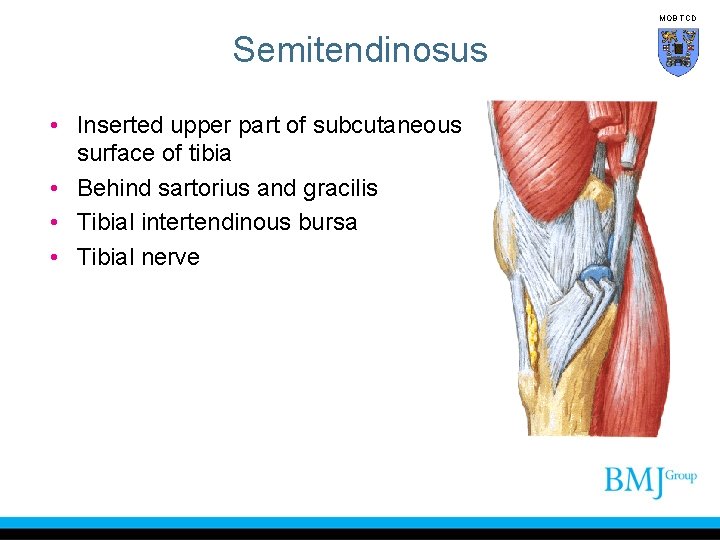 MOB TCD

Semitendinosus

• Inserted upper part of subcutaneous surface of tibia
• Behind sartorius and gracilis
• Tibial intertendinous bursa
• Tibial nerve

BMJ Group